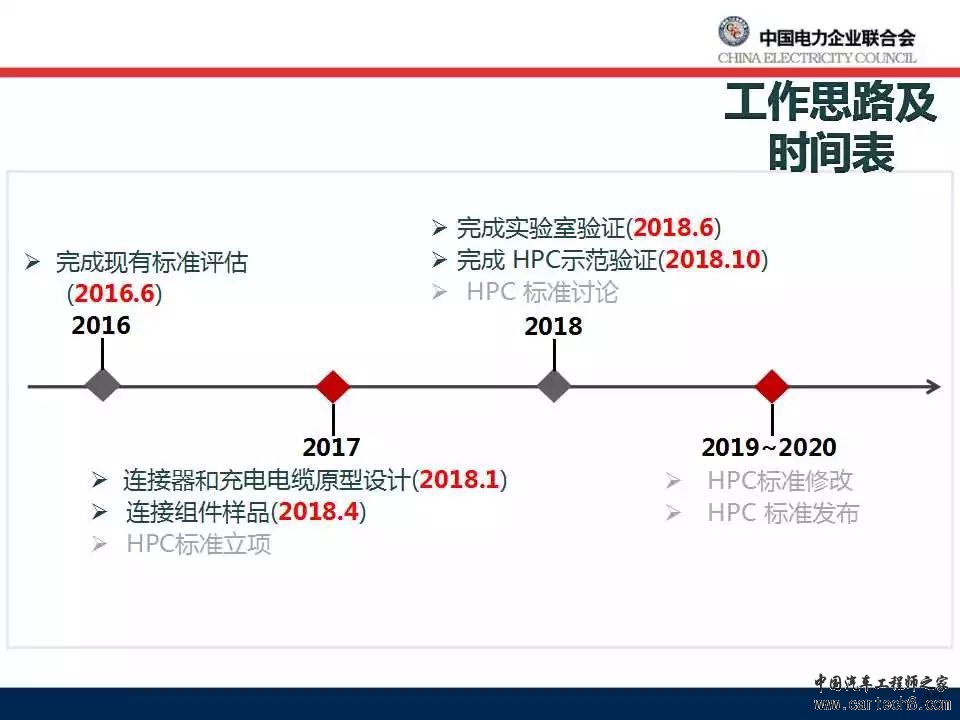 中国电力企业联合会
CHINA ELECTRICITY COUNCIL

工作思路及时间表

➢ 完成现有标准评估 (2016.6)

2016

➢ 完成实验室验证(2018.6)
➢ 完成 HPC示范验证(2018.10)
➢ HPC 标准讨论

2018

2017

➢ 连接器和充电电缆原型设计(2018.1)
➢ 连接组件样品(2018.4)
➢ HPC标准立项

2019~2020

➢ HPC标准修改
➢ HPC 标准发布

中国汽车工程师之家
www.cartech8.com